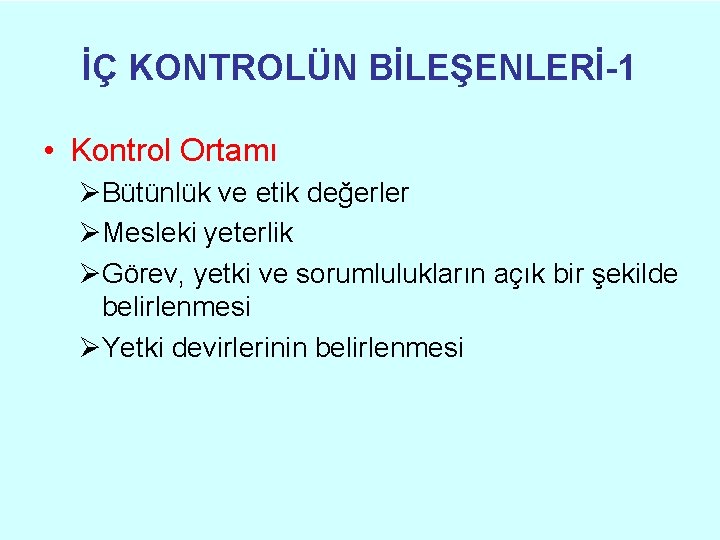 İÇ KONTROLÜN BİLEŞENLERİ-1

• Kontrol Ortamı

➢Bütünlük ve etik değerler

➢Mesleki yeterlik

➢Görev, yetki ve sorumlulukların açık bir şekilde belirlenmesi

➢Yetki devirlerinin belirlenmesi